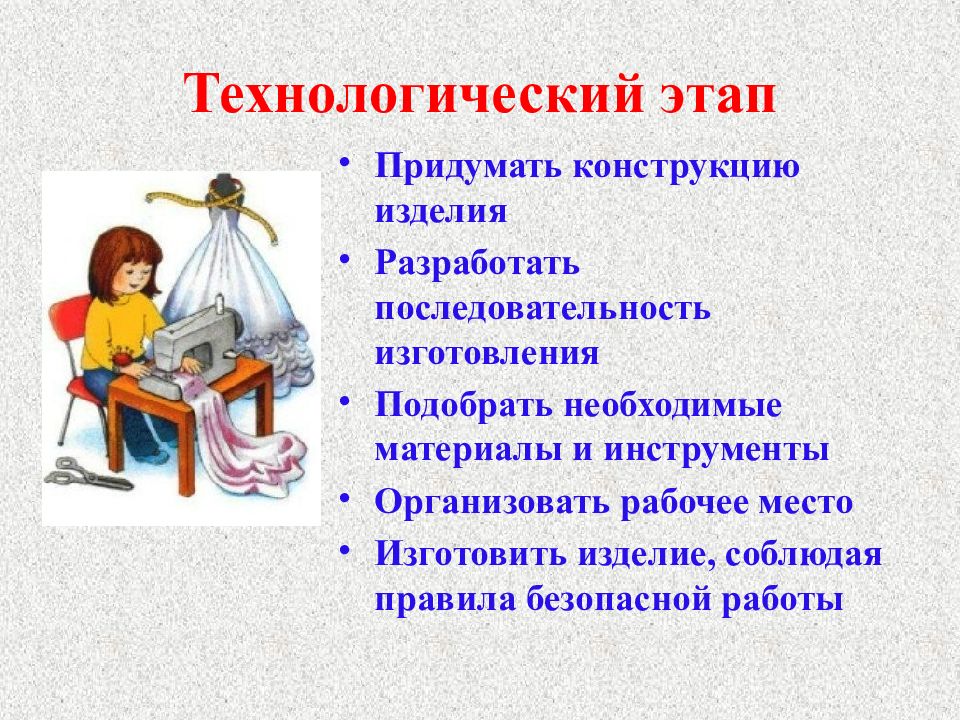 Технологический этап

• Придумать конструкцию изделия
• Разработать последовательность изготовления
• Подобрать необходимые материалы и инструменты
• Организовать рабочее место
• Изготовить изделие, соблюдая правила безопасной работы